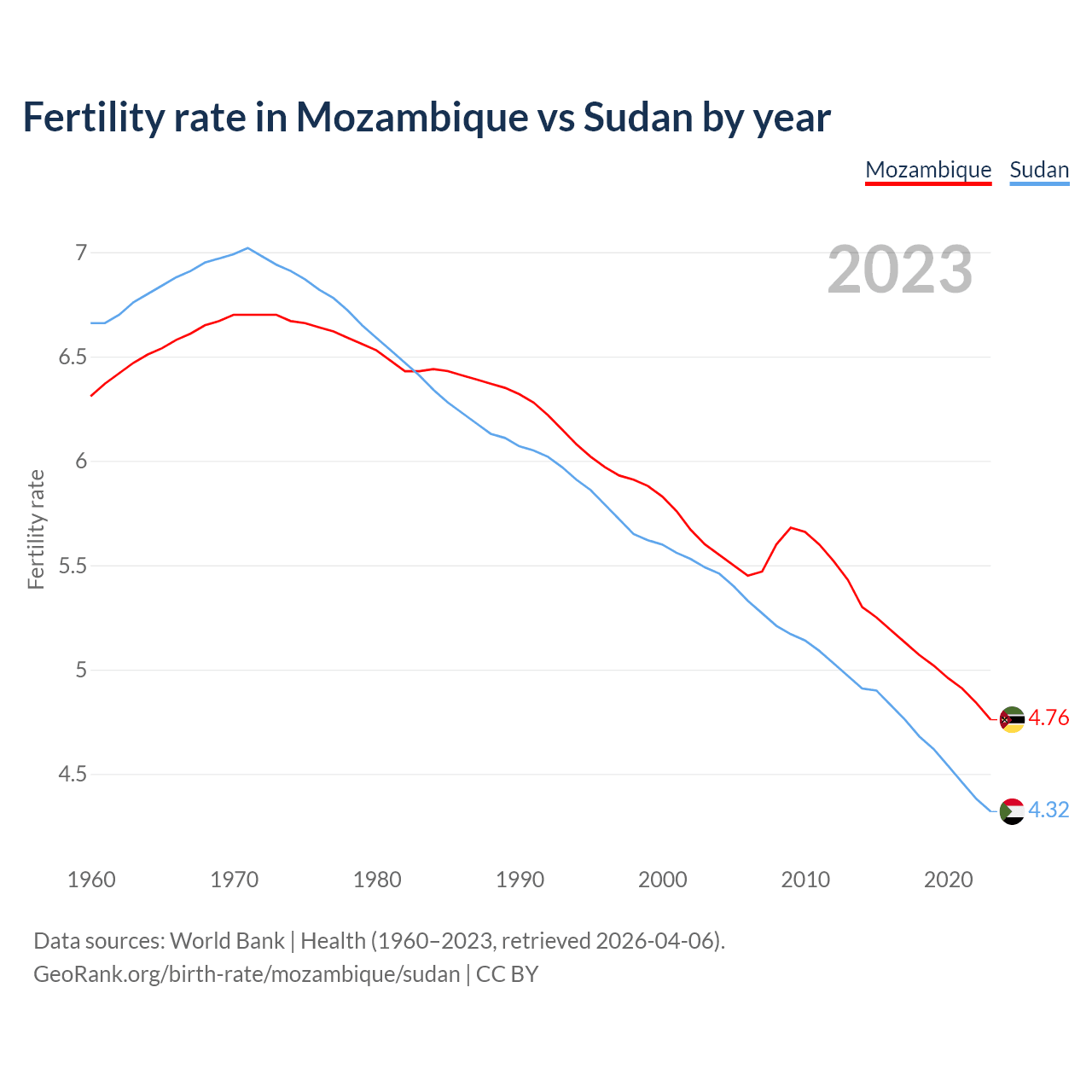 Fertility rate in Mozambique vs Sudan by year

Mozambique Sudan

2023

Fertility rate

7
6.5
6
5.5
5
4.5

4.76
4.32

1960 1970 1980 1990 2000 2010 2020

Data sources: World Bank | Health (1960–2023, retrieved 2026-04-06).
GeoRank.org/birth-rate/mozambique/sudan | CC BY